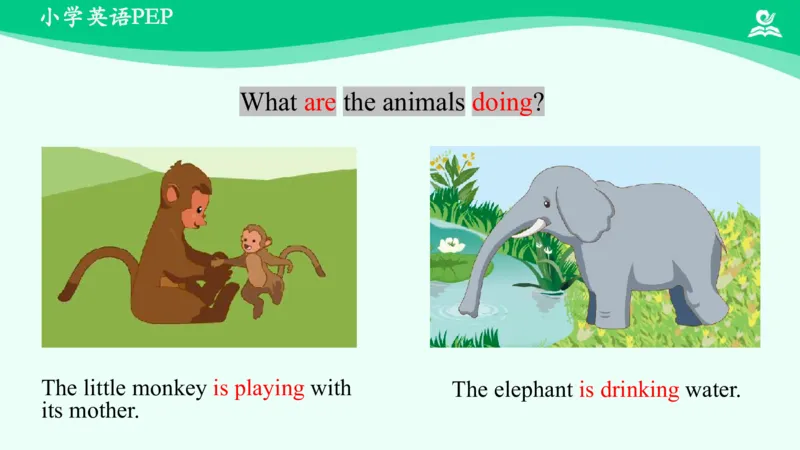 小学英语PEP

What are the animals doing?

The little monkey is playing with its mother.

The elephant is drinking water.